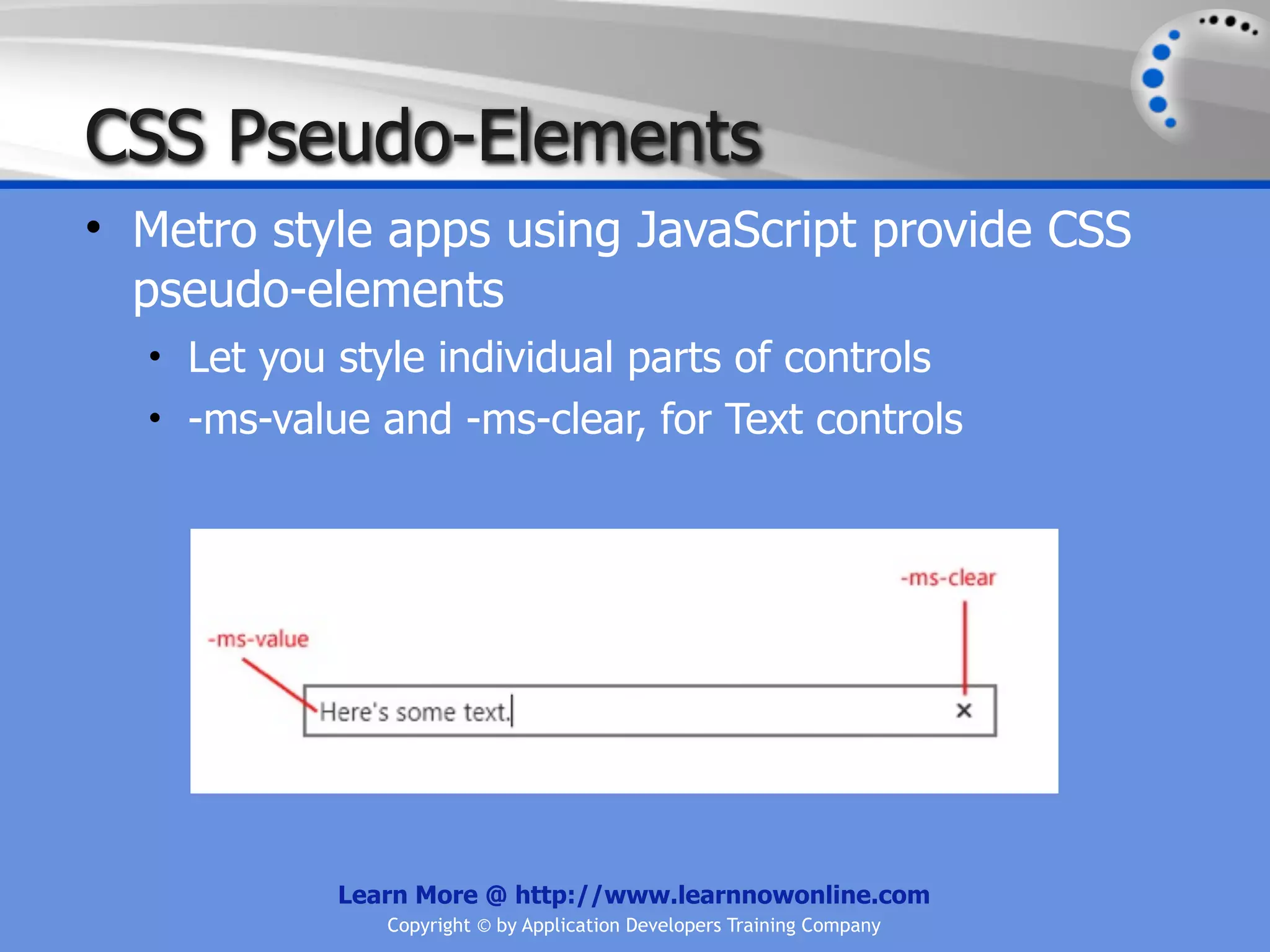 CSS Pseudo-Elements

• Metro style apps using JavaScript provide CSS pseudo-elements
  • Let you style individual parts of controls
  • -ms-value and -ms-clear, for Text controls

-ms-clear
-ms-value
Here's some text.
×

Learn More @ http://www.learnnowonline.com
Copyright © by Application Developers Training Company